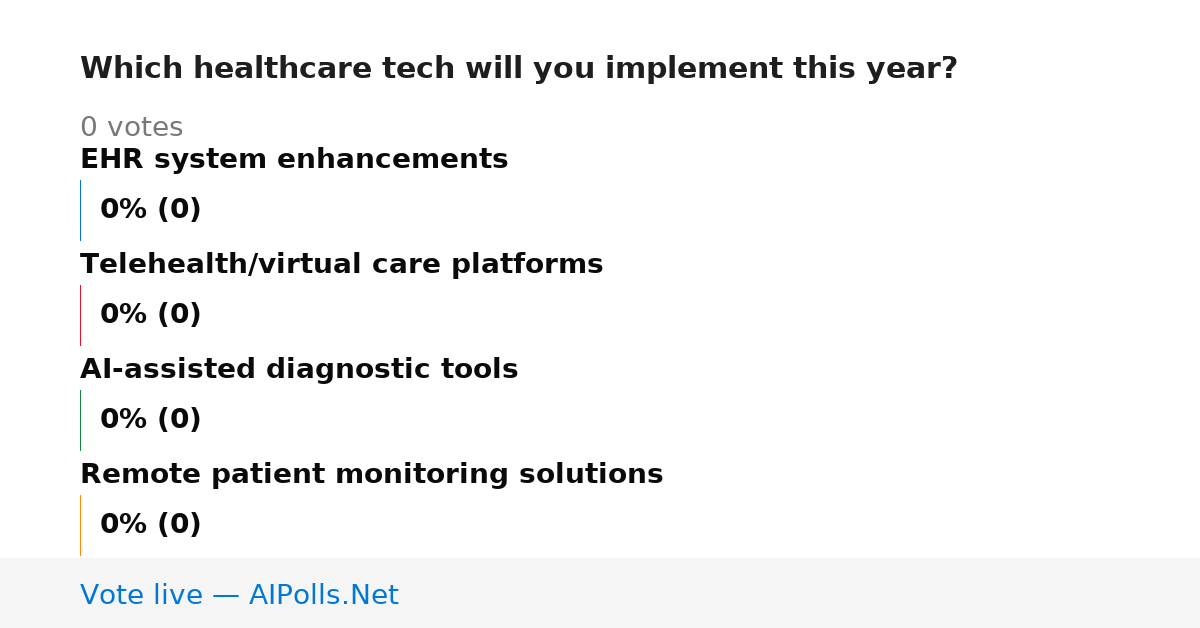 Which healthcare tech will you implement this year?

0 votes

EHR system enhancements

0% (0)

Telehealth/virtual care platforms

0% (0)

AI-assisted diagnostic tools

0% (0)

Remote patient monitoring solutions

0% (0)

Vote live — AIPolls.Net